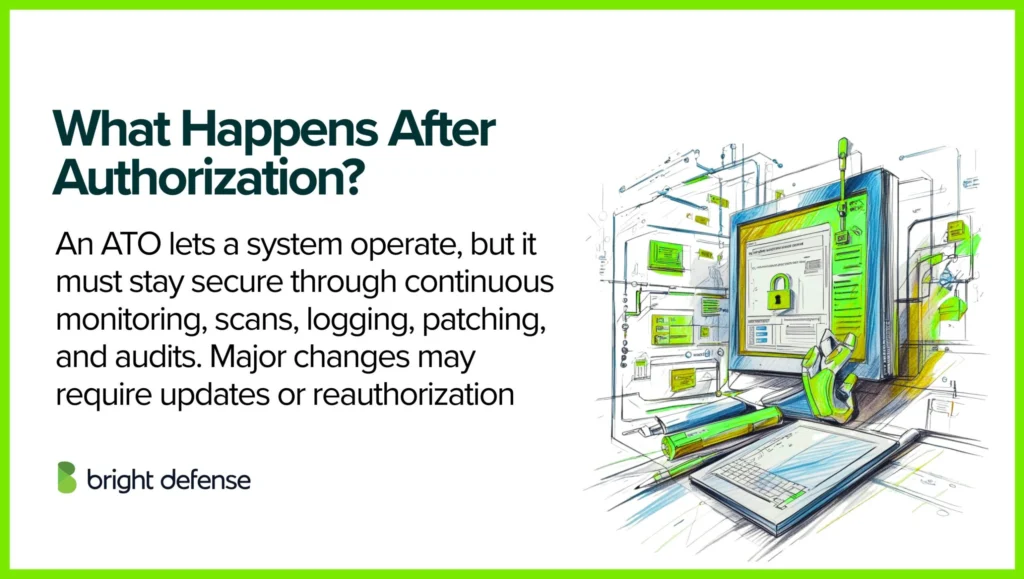 What Happens After Authorization?

An ATO lets a system operate, but it must stay secure through continuous monitoring, scans, logging, patching, and audits. Major changes may require updates or reauthorization

bright defense